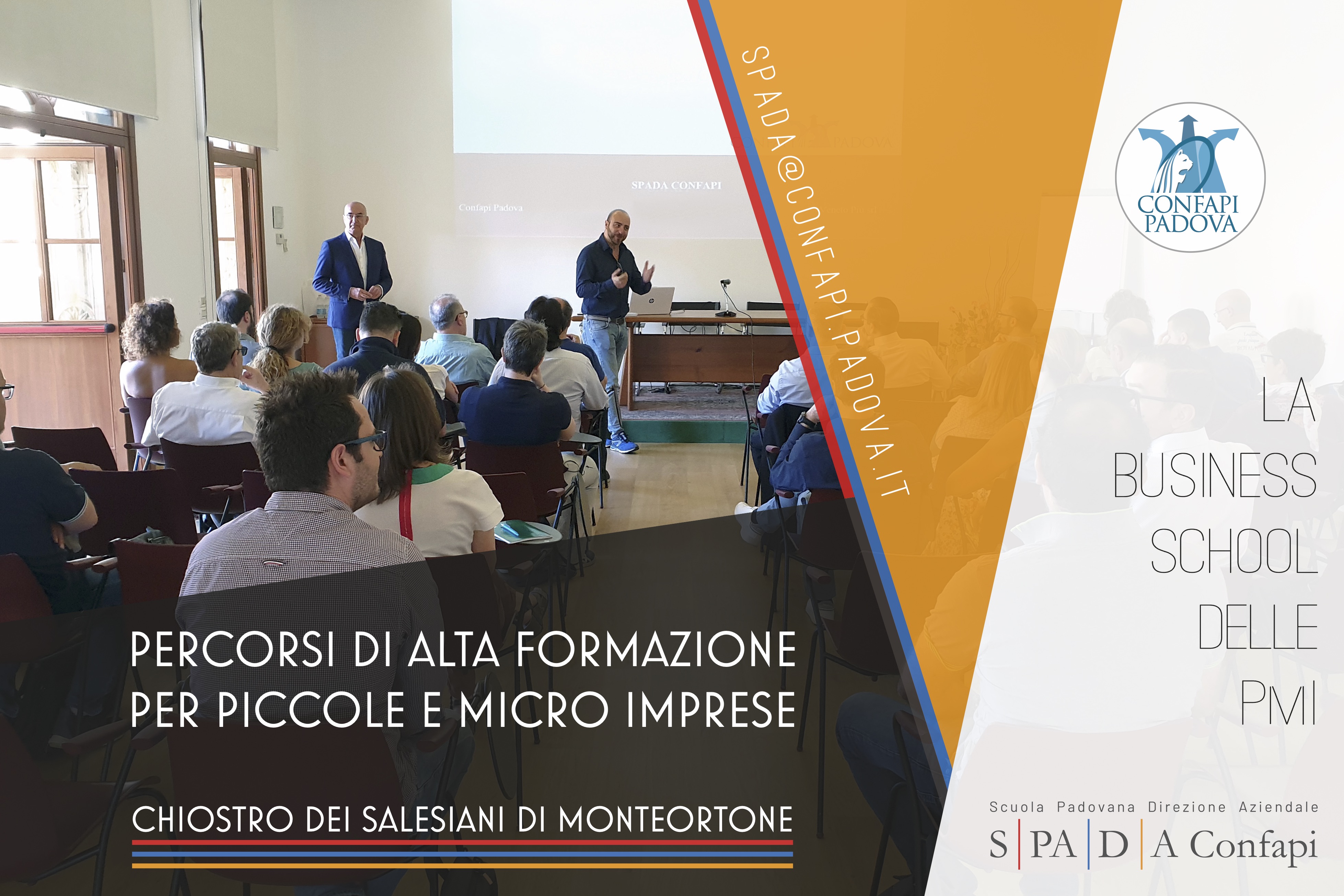 SPADA CONFAPI

Confapi Padova

SPADA@CONFAPI.PADOVA.IT

CONFAPI PADOVA

LA BUSINESS SCHOOL DELLE PMI

PERCORSI DI ALTA FORMAZIONE PER PICCOLE E MICRO IMPRESE

CHIOSTRO DEI SALESIANI DI MONTEORTONE

Scuola Padovana Direzione Aziendale

S | PA | D | A Confapi